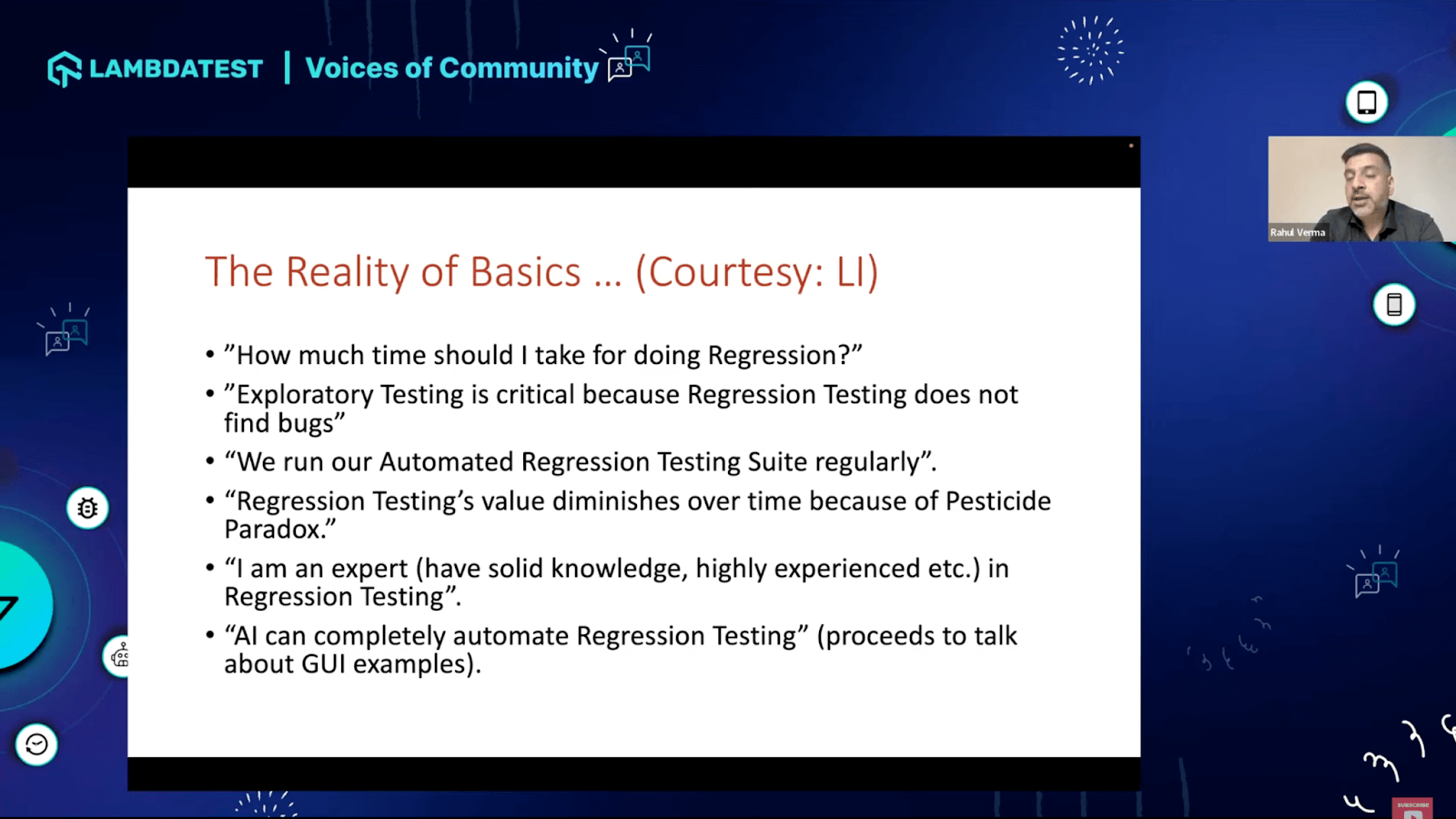 LAMBDATEST | Voices of Community

Rahul Verma

The Reality of Basics … (Courtesy: LI)

• ”How much time should I take for doing Regression?”
• ”Exploratory Testing is critical because Regression Testing does not find bugs”
• “We run our Automated Regression Testing Suite regularly”.
• “Regression Testing’s value diminishes over time because of Pesticide Paradox.”
• “I am an expert (have solid knowledge, highly experienced etc.) in Regression Testing”.
• “AI can completely automate Regression Testing” (proceeds to talk about GUI examples).

SUBSCRIBE